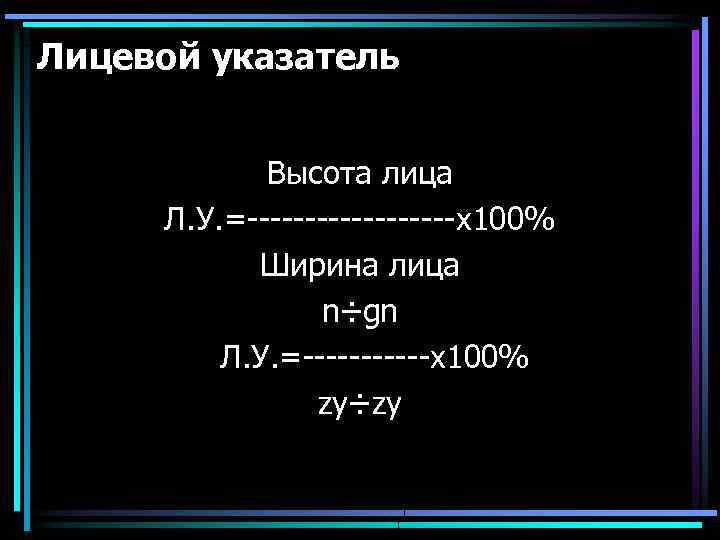 Лицевой указатель

Высота лица
Л.У.=------------------х100%
Ширина лица

n÷gn
Л.У.=-----------х100%
zy÷zy